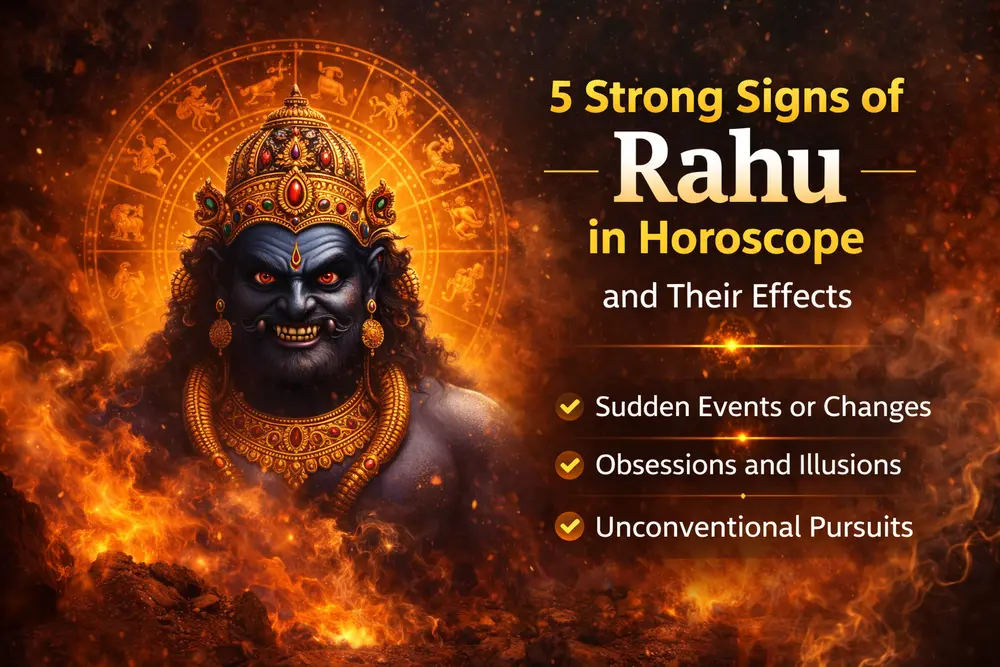 5 Strong Signs of
Rahu
in Horoscope
and Their Effects

Sudden Events or Changes
Obsessions and Illusions
Unconventional Pursuits